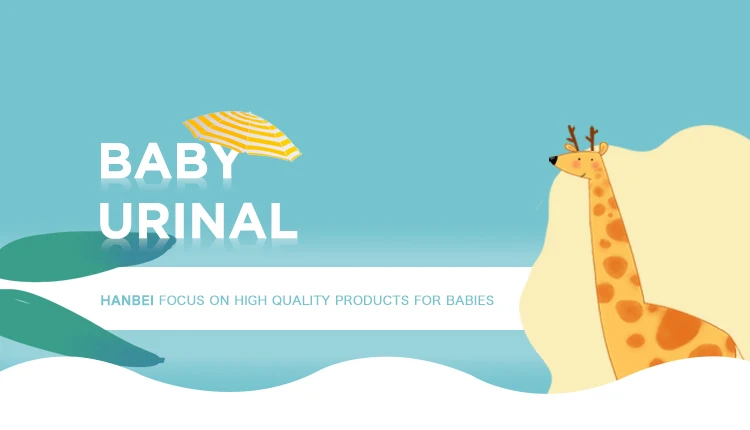 BABY
URINAL

HANBEI FOCUS ON HIGH QUALITY PRODUCTS FOR BABIES